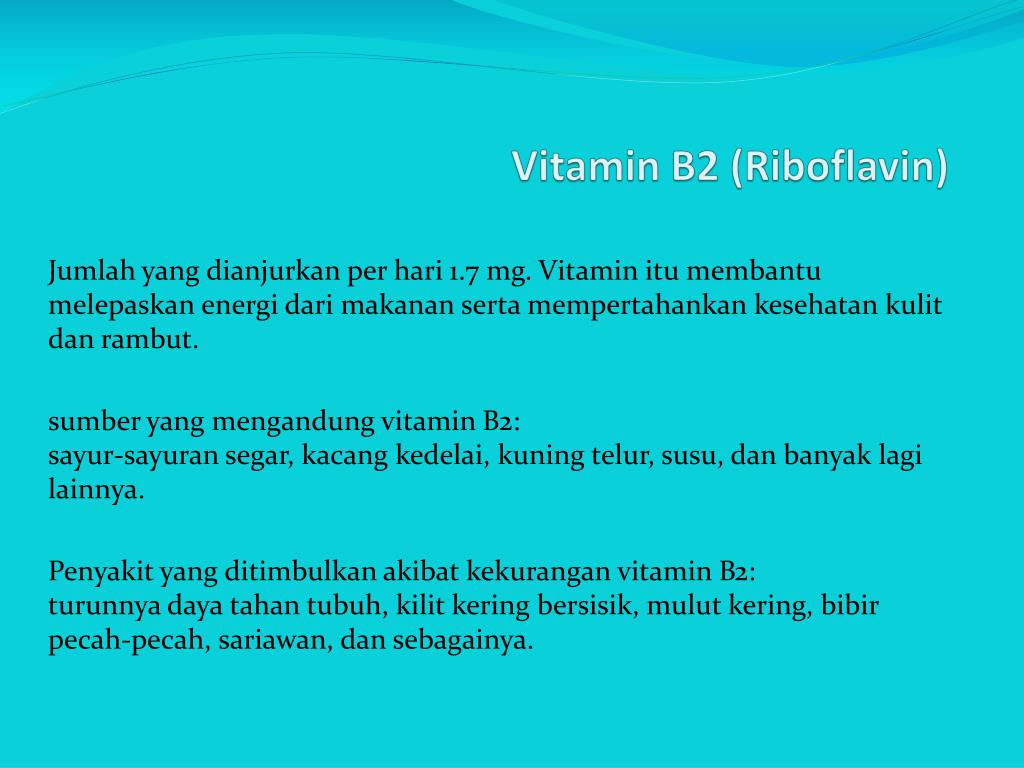 Vitamin B2 (Riboflavin)

Jumlah yang dianjurkan per hari 1.7 mg. Vitamin itu membantu melepaskan energi dari makanan serta mempertahankan kesehatan kulit dan rambut.

sumber yang mengandung vitamin B2:
sayur-sayuran segar, kacang kedelai, kuning telur, susu, dan banyak lagi lainnya.

Penyakit yang ditimbulkan akibat kekurangan vitamin B2:
turunnya daya tahan tubuh, kilit kering bersisik, mulut kering, bibir pecah-pecah, sariawan, dan sebagainya.